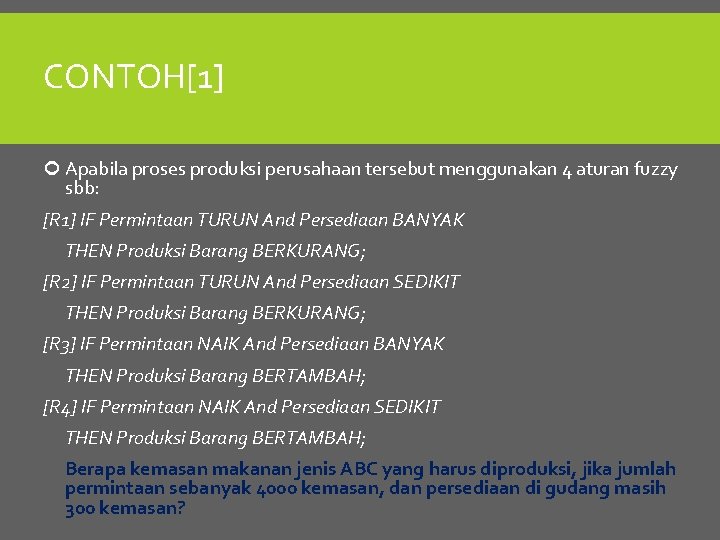 CONTOH[1]

Apabila proses produksi perusahaan tersebut menggunakan 4 aturan fuzzy sbb:

[R1] IF Permintaan TURUN And Persediaan BANYAK

THEN Produksi Barang BERKURANG;

[R2] IF Permintaan TURUN And Persediaan SEDIKIT

THEN Produksi Barang BERKURANG;

[R3] IF Permintaan NAIK And Persediaan BANYAK

THEN Produksi Barang BERTAMBAH;

[R4] IF Permintaan NAIK And Persediaan SEDIKIT

THEN Produksi Barang BERTAMBAH;

Berapa kemasan makanan jenis ABC yang harus diproduksi, jika jumlah permintaan sebanyak 4000 kemasan, dan persediaan di gudang masih 300 kemasan?